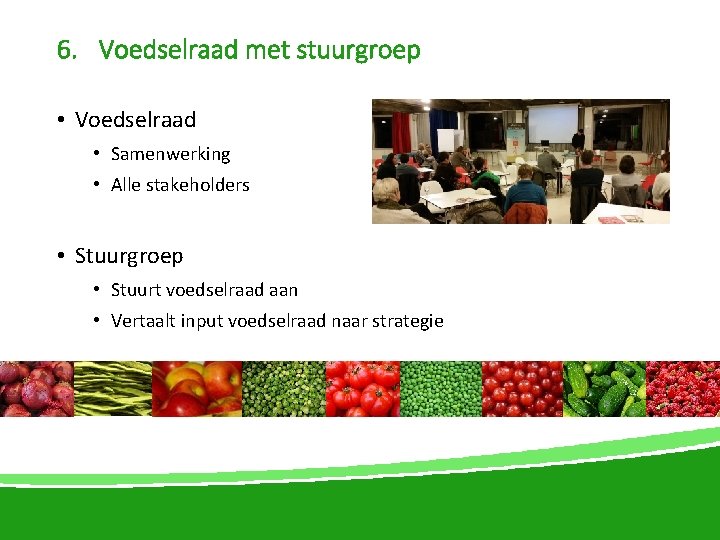 6. Voedselraad met stuurgroep

• Voedselraad
  • Samenwerking
  • Alle stakeholders

• Stuurgroep
  • Stuurt voedselraad aan
  • Vertaalt input voedselraad naar strategie